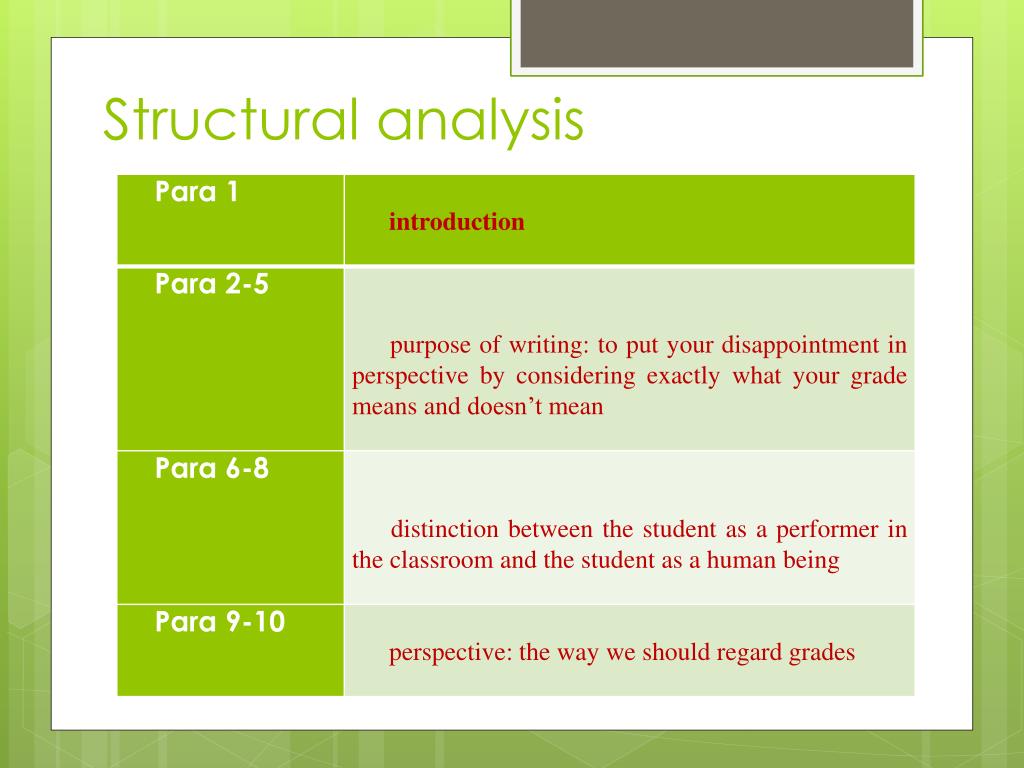 Structural analysis

| Para 1 | introduction |
|---|---|
| Para 2-5 | purpose of writing: to put your disappointment in perspective by considering exactly what your grade means and doesn’t mean |
| Para 6-8 | distinction between the student as a performer in the classroom and the student as a human being |
| Para 9-10 | perspective: the way we should regard grades |